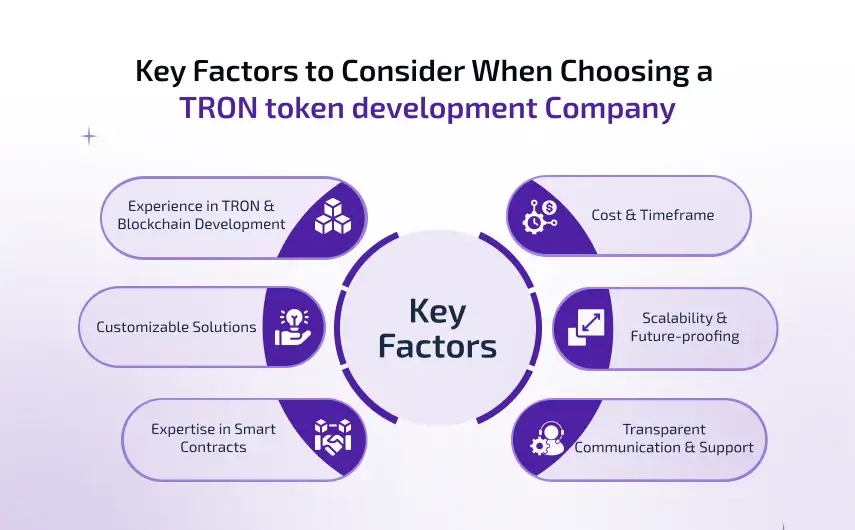 Key Factors to Consider When Choosing a TRON token development Company

Experience in TRON & Blockchain Development

Customizable Solutions

Expertise in Smart Contracts

Key Factors

Cost & Timeframe

Scalability & Future-proofing

Transparent Communication & Support